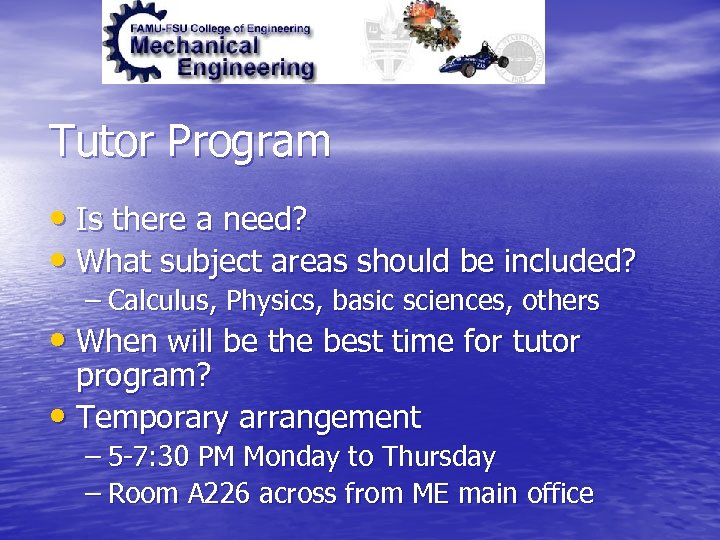 FAMU-FSU College of Engineering
Mechanical
Engineering

Tutor Program

• Is there a need?
• What subject areas should be included?
– Calculus, Physics, basic sciences, others
• When will be the best time for tutor program?
• Temporary arrangement
– 5-7:30 PM Monday to Thursday
– Room A226 across from ME main office